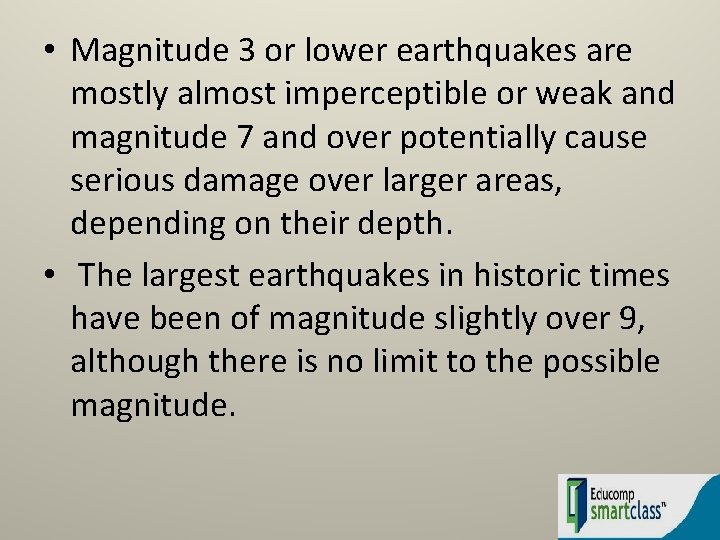 • Magnitude 3 or lower earthquakes are mostly almost imperceptible or weak and magnitude 7 and over potentially cause serious damage over larger areas, depending on their depth.

• The largest earthquakes in historic times have been of magnitude slightly over 9, although there is no limit to the possible magnitude.

Educomp smartclass™